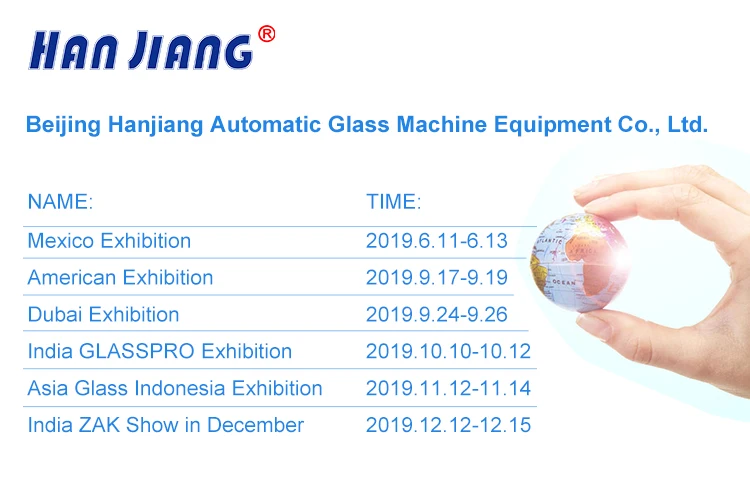 HAN JIANG®

Beijing Hanjiang Automatic Glass Machine Equipment Co., Ltd.

| NAME: | TIME: |
|---|---|
| Mexico Exhibition | 2019.6.11-6.13 |
| American Exhibition | 2019.9.17-9.19 |
| Dubai Exhibition | 2019.9.24-9.26 |
| India GLASSPRO Exhibition | 2019.10.10-10.12 |
| Asia Glass Indonesia Exhibition | 2019.11.12-11.14 |
| India ZAK Show in December | 2019.12.12-12.15 |

ATLANTIC
AFRICA
OCEAN